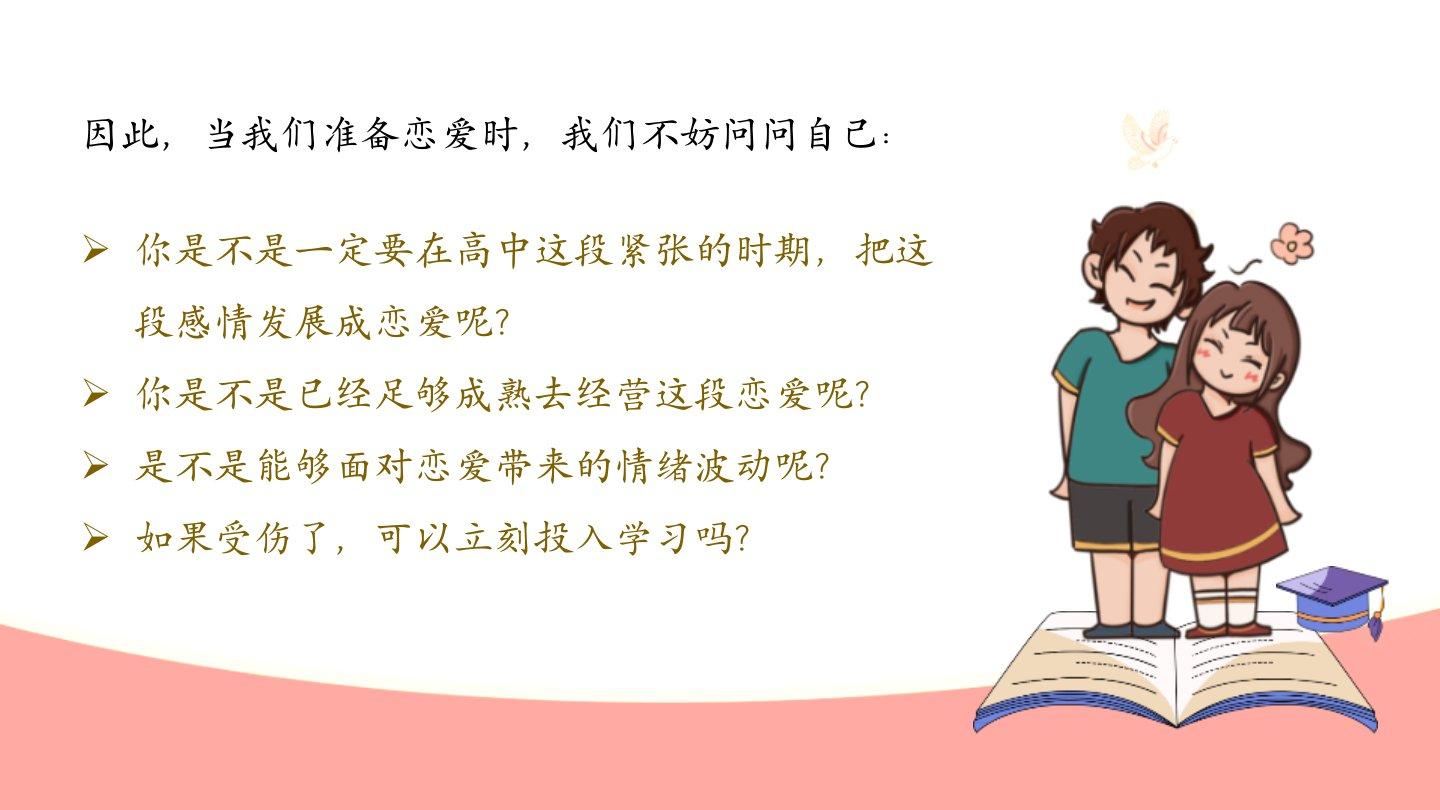 因此，当我们准备恋爱时，我们不妨问问自己：

➢ 你是不是一定要在高中这段紧张的时期，把这段感情发展成恋爱呢?

➢ 你是不是已经足够成熟去经营这段恋爱呢?

➢ 是不是能够面对恋爱带来的情绪波动呢?

➢ 如果受伤了，可以立刻投入学习吗?